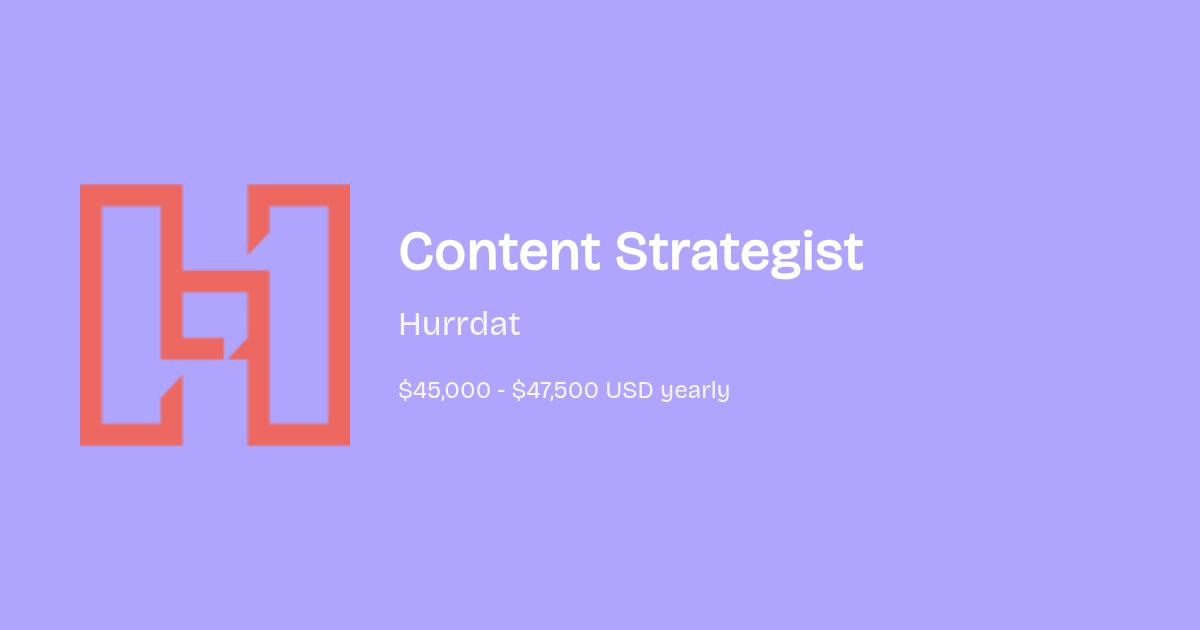 Content Strategist

Hurrdat

$45,000 - $47,500 USD yearly